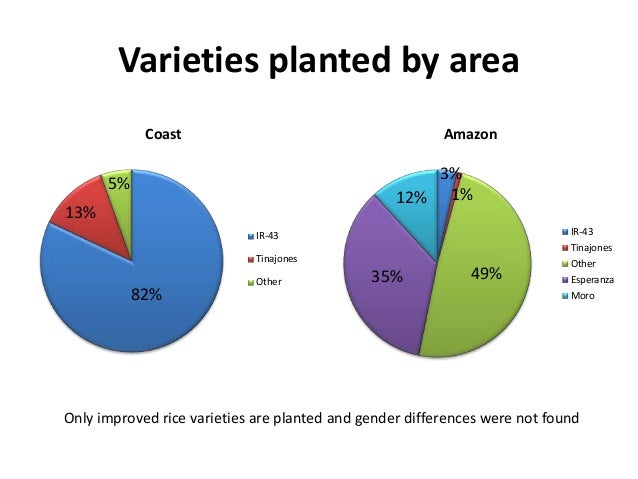 Varieties planted by area

Coast

5%
13%
82%

IR-43
Tinajones
Other

Amazon

3%
1%
12%
35%
49%

IR-43
Tinajones
Other
Esperanza
Moro

Only improved rice varieties are planted and gender differences were not found